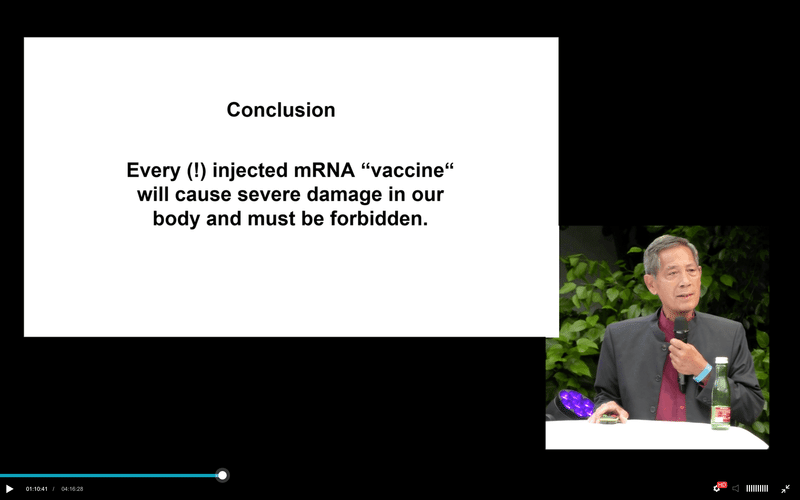 Conclusion

Every (!) injected mRNA “vaccine“ will cause severe damage in our body and must be forbidden.

01:10:41 / 04:16:28

HD